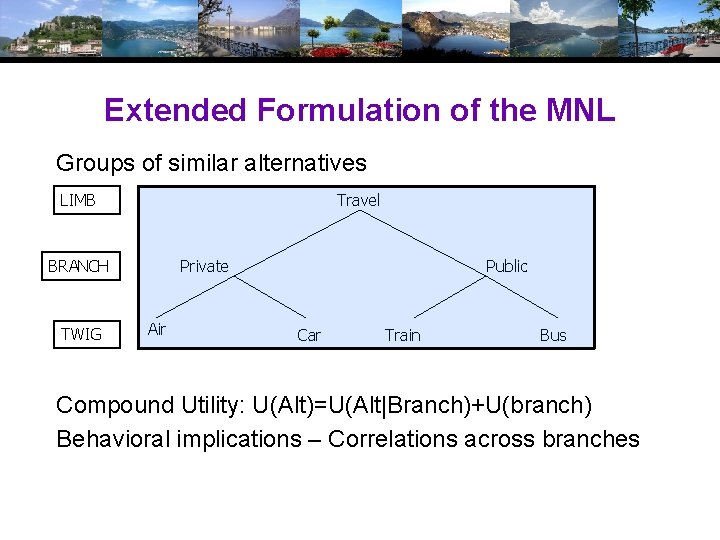 Extended Formulation of the MNL

Groups of similar alternatives

LIMB

BRANCH

TWIG

Travel

Private

Public

Air

Car

Train

Bus

Compound Utility: U(Alt)=U(Alt|Branch)+U(branch)

Behavioral implications – Correlations across branches